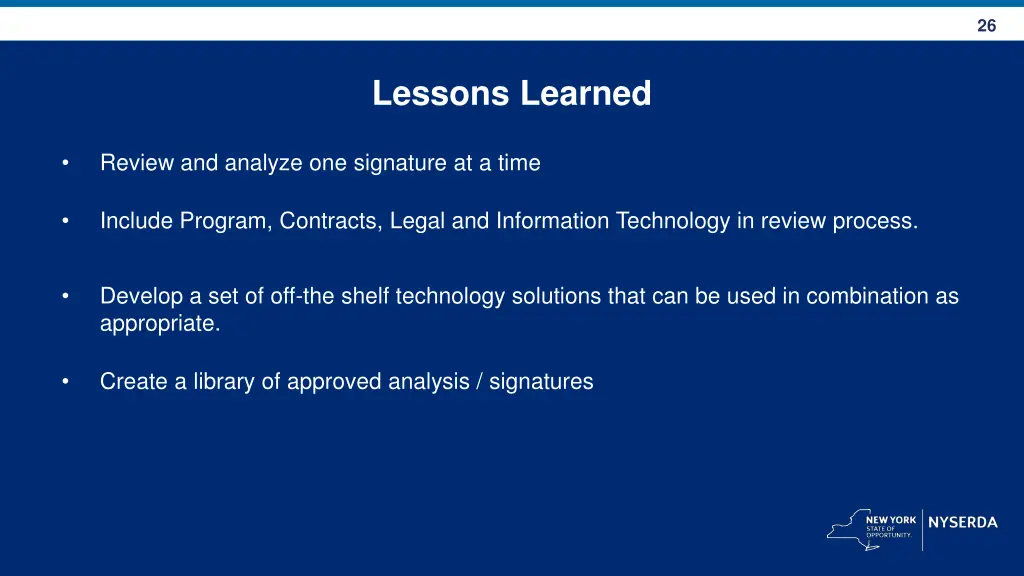 26

Lessons Learned

• Review and analyze one signature at a time

• Include Program, Contracts, Legal and Information Technology in review process.

• Develop a set of off-the shelf technology solutions that can be used in combination as appropriate.

• Create a library of approved analysis / signatures

NEW YORK STATE OF OPPORTUNITY. NYSERDA